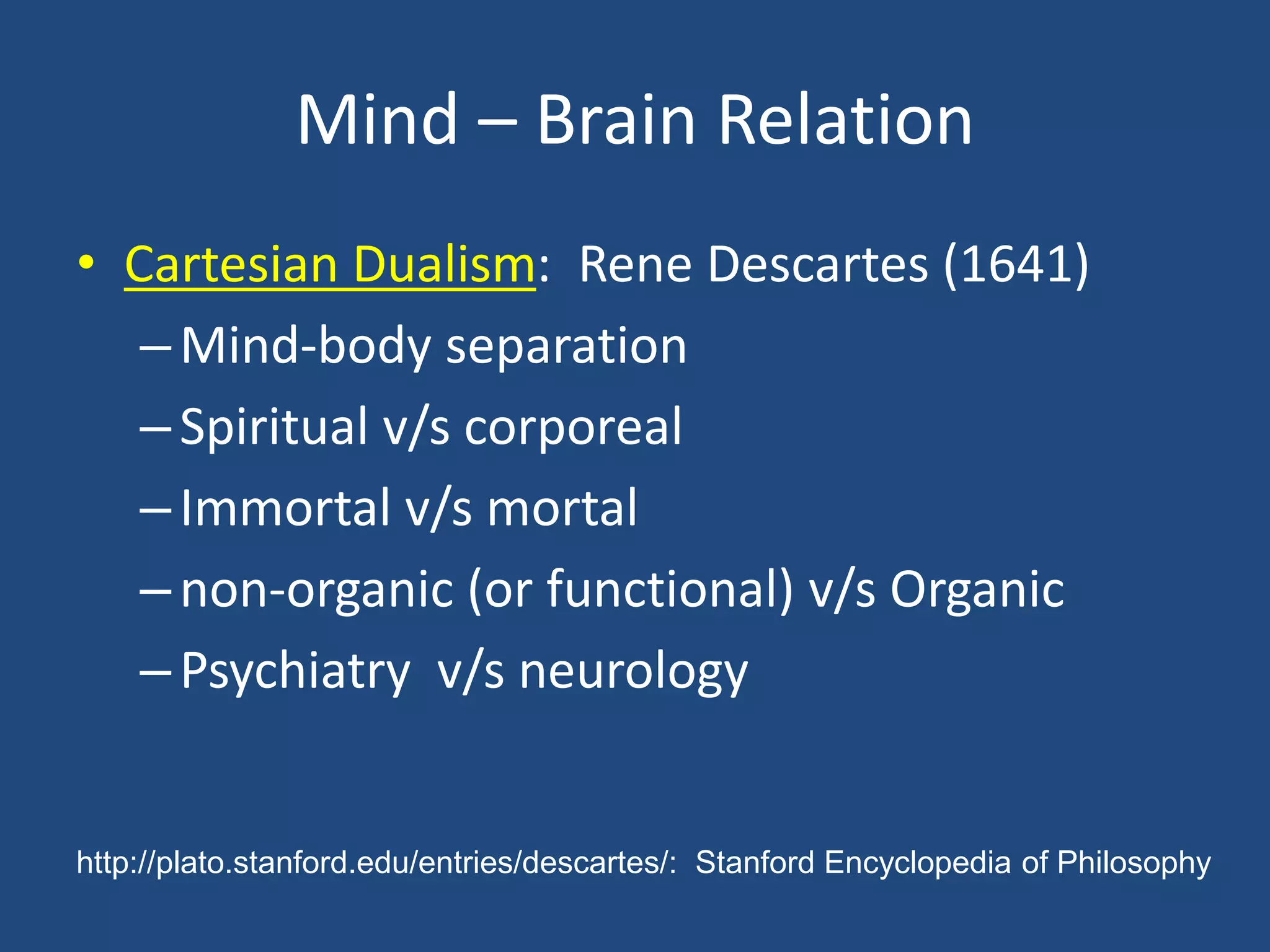 Mind – Brain Relation

• Cartesian Dualism: Rene Descartes (1641)
– Mind-body separation
– Spiritual v/s corporeal
– Immortal v/s mortal
– non-organic (or functional) v/s Organic
– Psychiatry v/s neurology

http://plato.stanford.edu/entries/descartes/: Stanford Encyclopedia of Philosophy